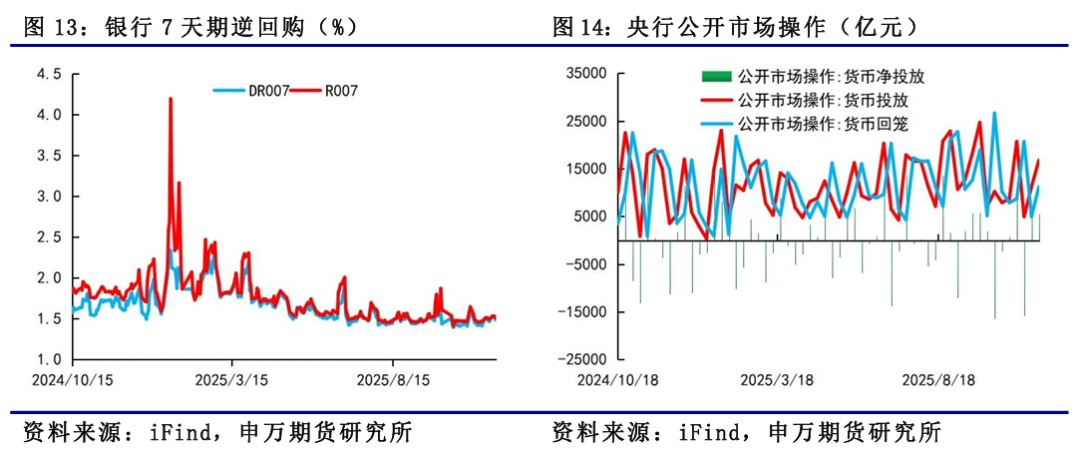 图 13：银行 7 天期逆回购（%）

DR007
R007

4.5
4.0
3.5
3.0
2.5
2.0
1.5
1.0

2024/10/15
2025/3/15
2025/8/15

资料来源：iFind，申万期货研究所

图 14：央行公开市场操作（亿元）

公开市场操作:货币净投放
公开市场操作:货币投放
公开市场操作:货币回笼

35000
25000
15000
5000
-5000
-15000
-25000

2024/10/18
2025/3/18
2025/8/18

资料来源：iFind，申万期货研究所